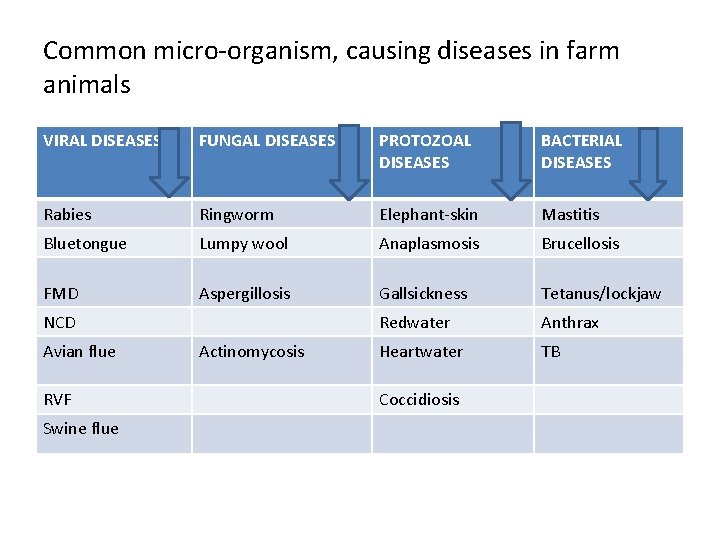 Common micro-organism, causing diseases in farm animals

| VIRAL DISEASES | FUNGAL DISEASES | PROTOZOAL DISEASES | BACTERIAL DISEASES |
|---|---|---|---|
| Rabies | Ringworm | Elephant-skin | Mastitis |
| Bluetongue | Lumpy wool | Anaplasmosis | Brucellosis |
| FMD | Aspergillosis | Gallsickness | Tetanus/lockjaw |
| NCD | | Redwater | Anthrax |
| Avian flue | Actinomycosis | Heartwater | TB |
| RVF | | Coccidiosis | |
| Swine flue | | | |